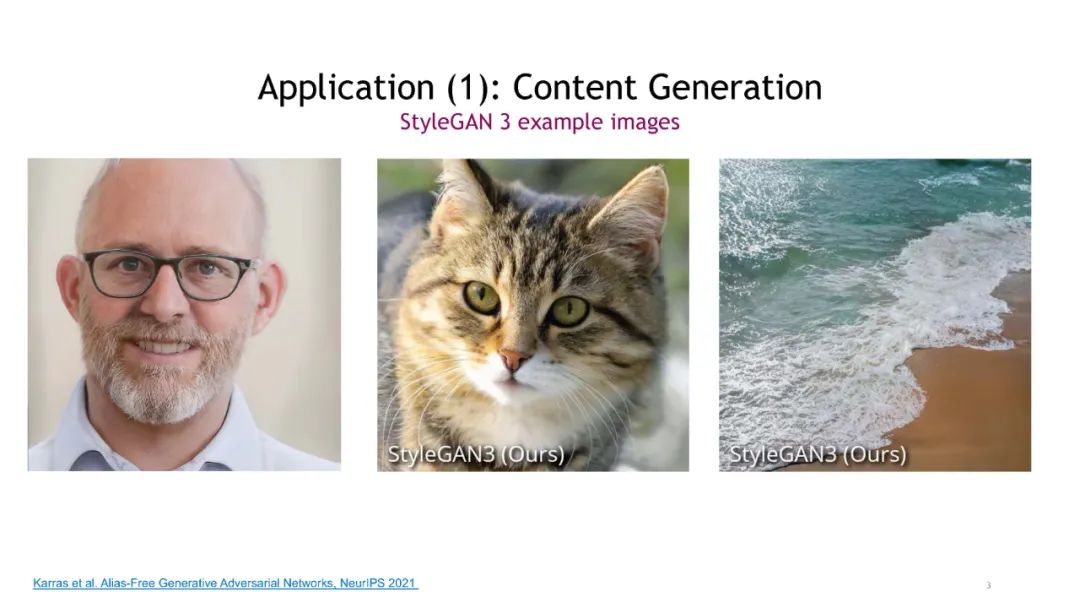 Application (1): Content Generation
StyleGAN 3 example images

StyleGAN3 (Ours)

StyleGAN3 (Ours)

Karras et al. Alias-Free Generative Adversarial Networks, NeurIPS 2021

3